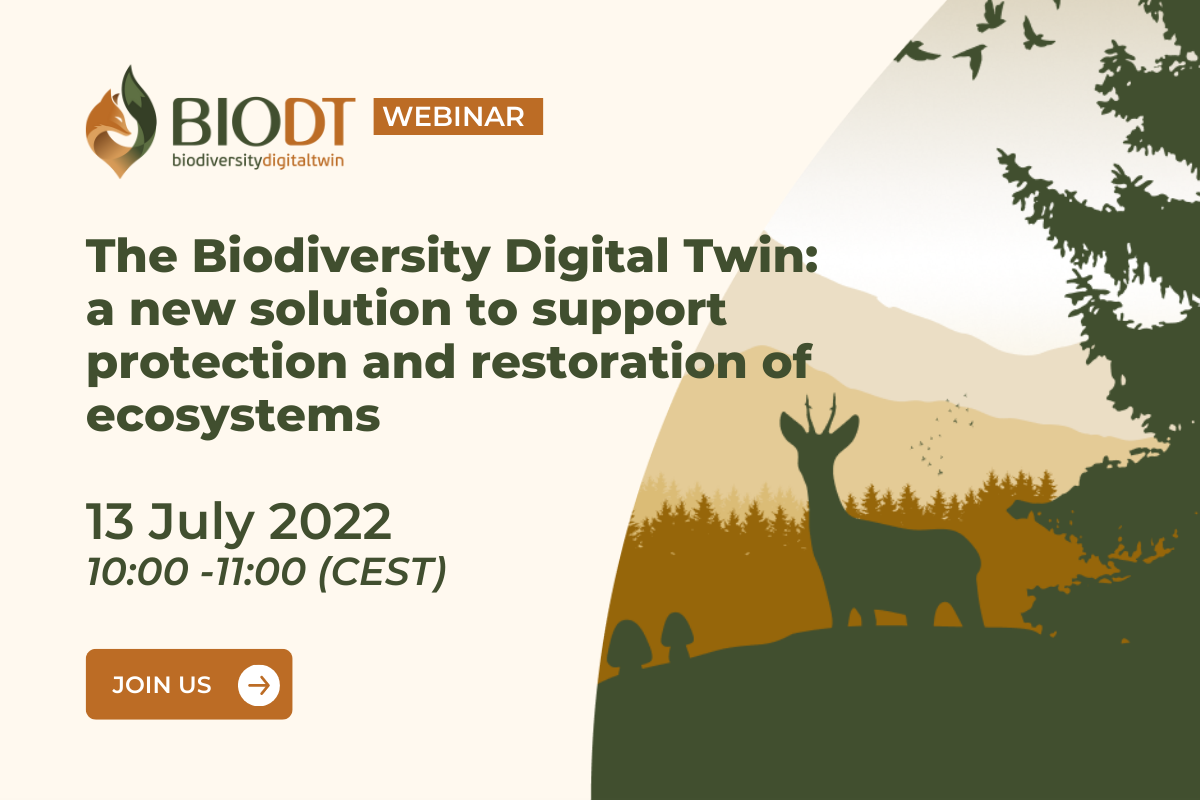 BIODT
biodiversitydigitaltwin

WEBINAR

The Biodiversity Digital Twin: a new solution to support protection and restoration of ecosystems

13 July 2022
10:00 -11:00 (CEST)

JOIN US